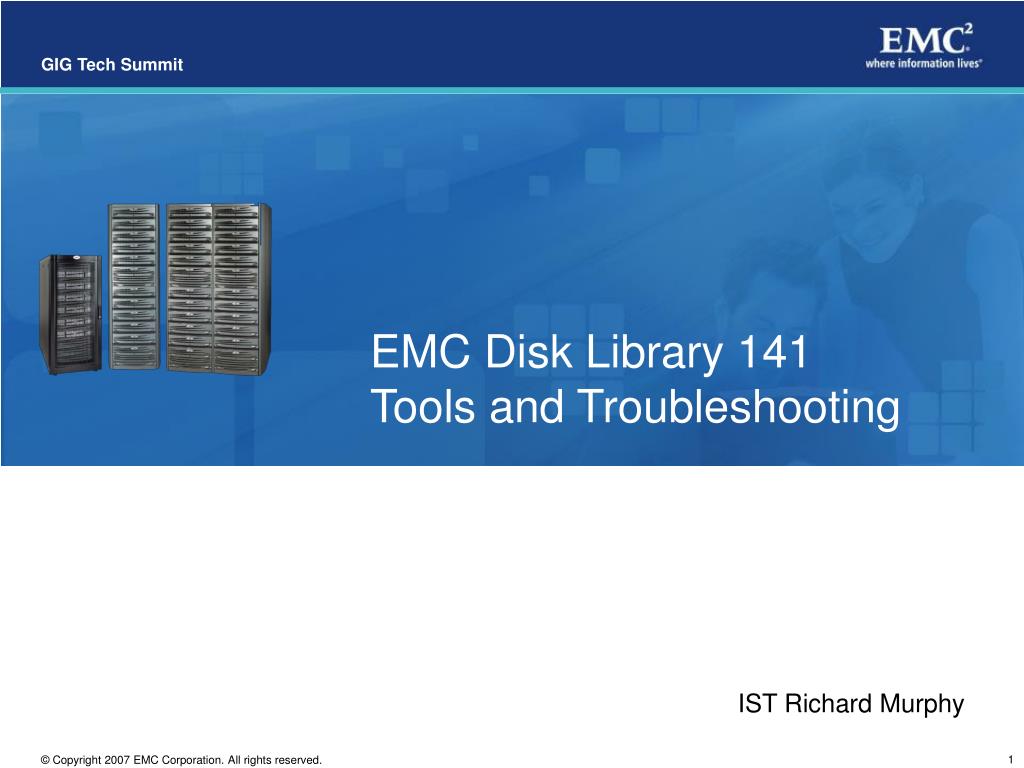 GIG Tech Summit

EMC$^2$
where information lives®

EMC Disk Library 141
Tools and Troubleshooting

IST Richard Murphy

© Copyright 2007 EMC Corporation. All rights reserved.

1